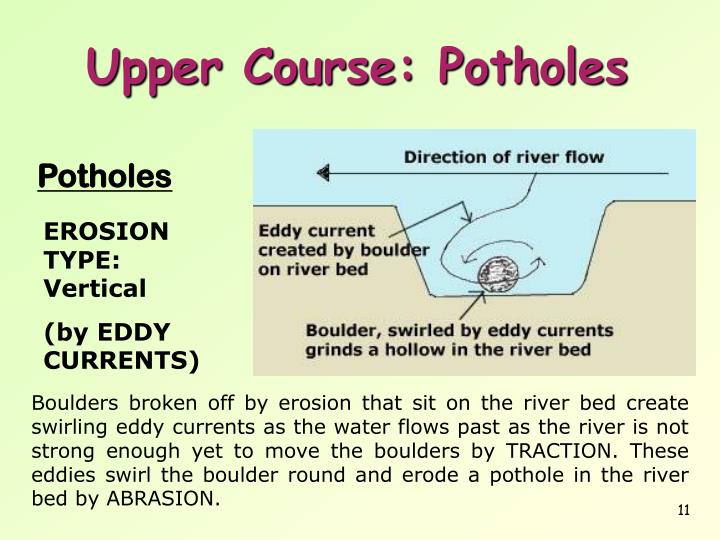 Upper Course: Potholes

Potholes

EROSION TYPE: Vertical

(by EDDY CURRENTS)

Direction of river flow

Eddy current created by boulder on river bed

Boulder, swirled by eddy currents grinds a hollow in the river bed

Boulders broken off by erosion that sit on the river bed create swirling eddy currents as the water flows past as the river is not strong enough yet to move the boulders by TRACTION. These eddies swirl the boulder round and erode a pothole in the river bed by ABRASION.

11